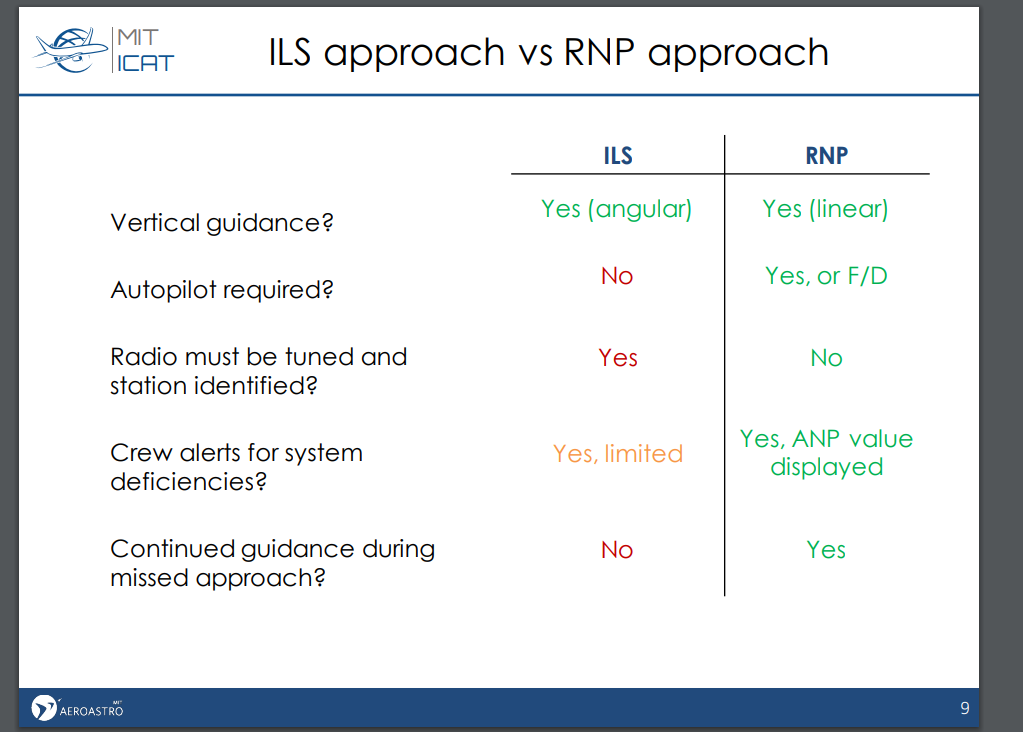 MIT ICAT

ILS approach vs RNP approach

| | ILS | RNP |
|---|---|---|
| Vertical guidance? | Yes (angular) | Yes (linear) |
| Autopilot required? | No | Yes, or F/D |
| Radio must be tuned and station identified? | Yes | No |
| Crew alerts for system deficiencies? | Yes, limited | Yes, ANP value displayed |
| Continued guidance during missed approach? | No | Yes |

MIT AEROASTRO

9